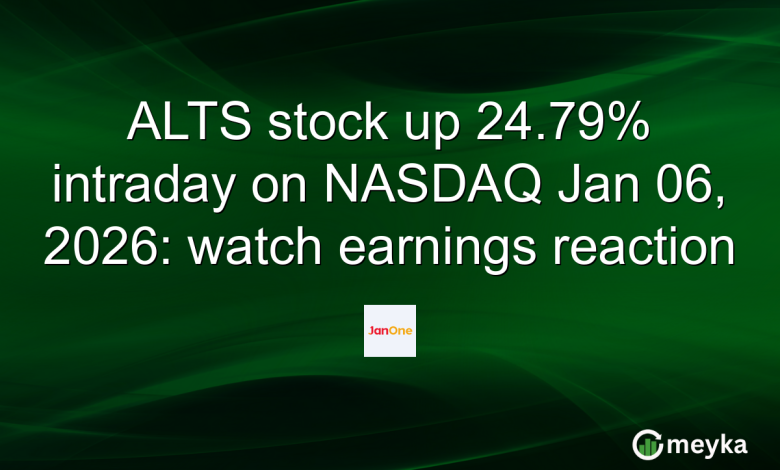 ALTS stock up 24.79% intraday on NASDAQ Jan 06, 2026: watch earnings reaction

JanOne

meyka